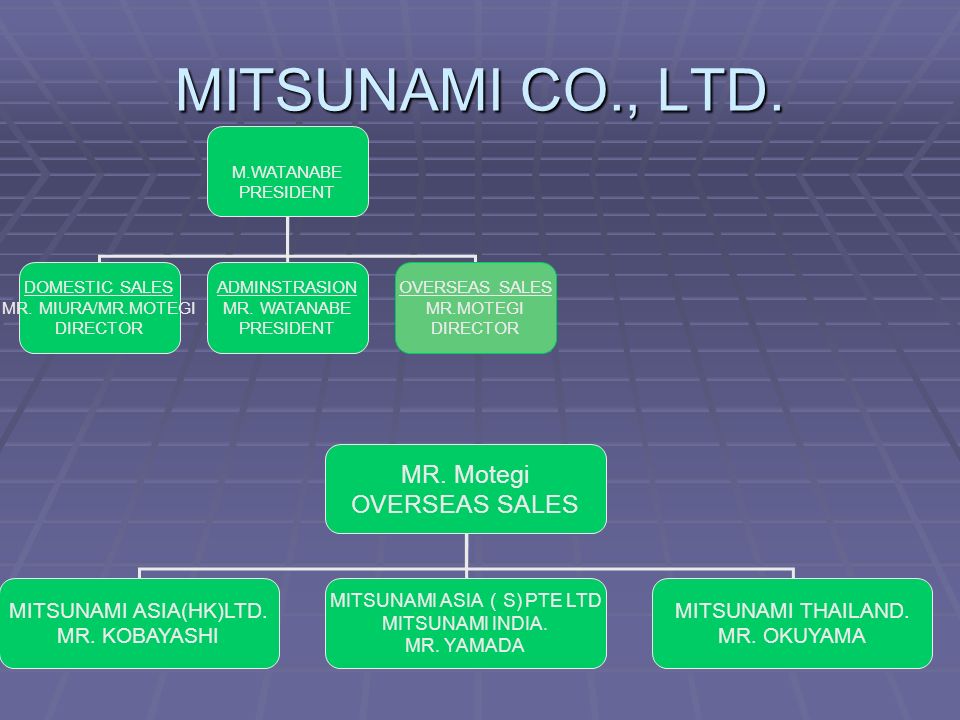 MITSUNAMI CO., LTD.

M.WATANABE
PRESIDENT

DOMESTIC SALES
MR. MIURA/MR.MOTEGI
DIRECTOR

ADMINSTRASION
MR. WATANABE
PRESIDENT

OVERSEAS SALES
MR.MOTEGI
DIRECTOR

MR. Motegi
OVERSEAS SALES

MITSUNAMI ASIA(HK)LTD.
MR. KOBAYASHI

MITSUNAMI ASIA ( S) PTE LTD
MITSUNAMI INDIA.
MR. YAMADA

MITSUNAMI THAILAND.
MR. OKUYAMA